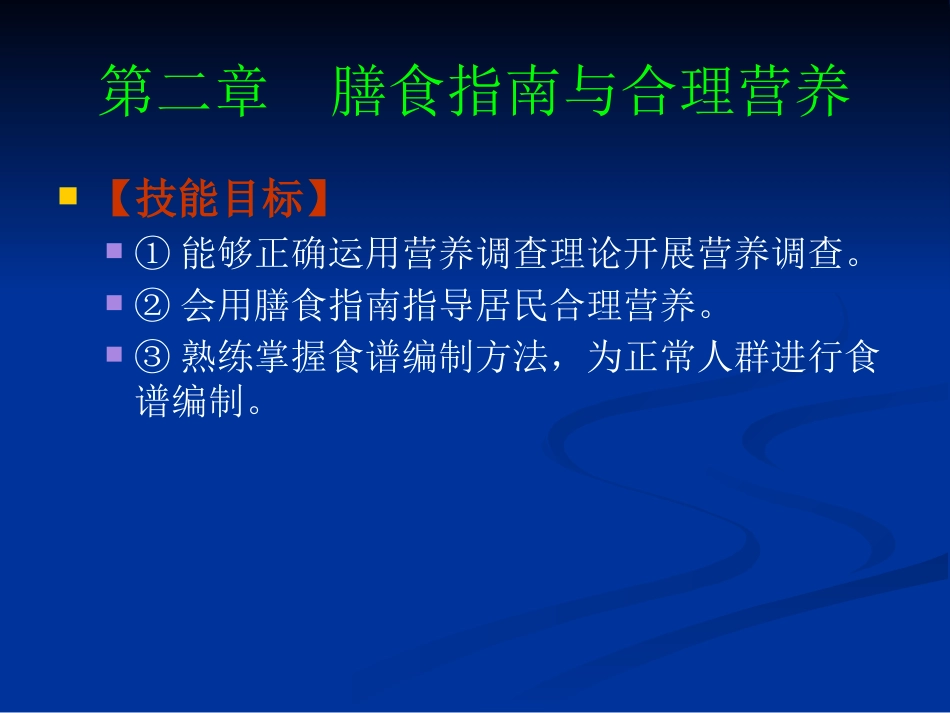 第二章　膳食指南与合理营养

【技能目标】

① 能够正确运用营养调查理论开展营养调查。

② 会用膳食指南指导居民合理营养。

③ 熟练掌握食谱编制方法，为正常人群进行食谱编制。